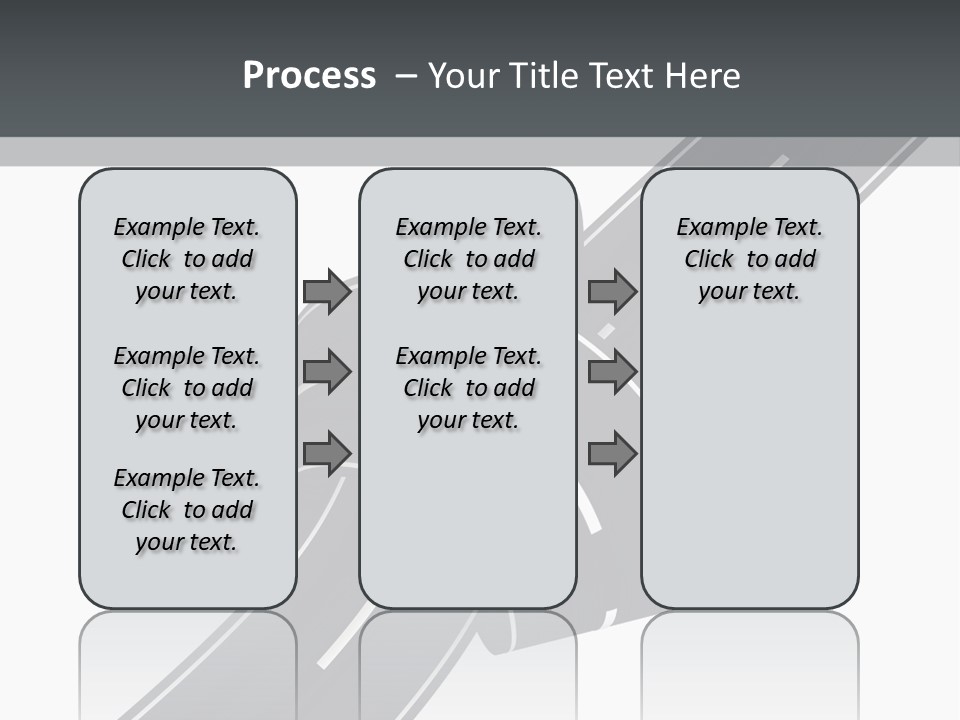 Process – Your Title Text Here

Example Text. Click to add your text.

Example Text. Click to add your text.

Example Text. Click to add your text.

Example Text. Click to add your text.

Example Text. Click to add your text.

Example Text. Click to add your text.